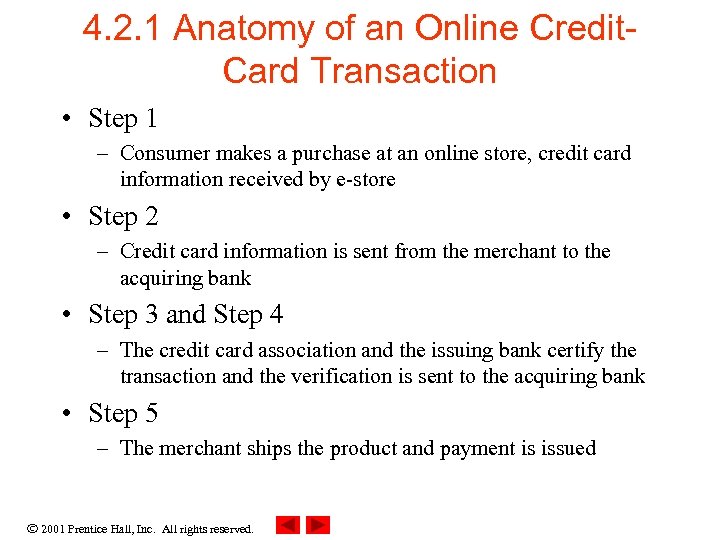 4.2.1 Anatomy of an Online Credit-Card Transaction

• Step 1
– Consumer makes a purchase at an online store, credit card information received by e-store

• Step 2
– Credit card information is sent from the merchant to the acquiring bank

• Step 3 and Step 4
– The credit card association and the issuing bank certify the transaction and the verification is sent to the acquiring bank

• Step 5
– The merchant ships the product and payment is issued

© 2001 Prentice Hall, Inc. All rights reserved.